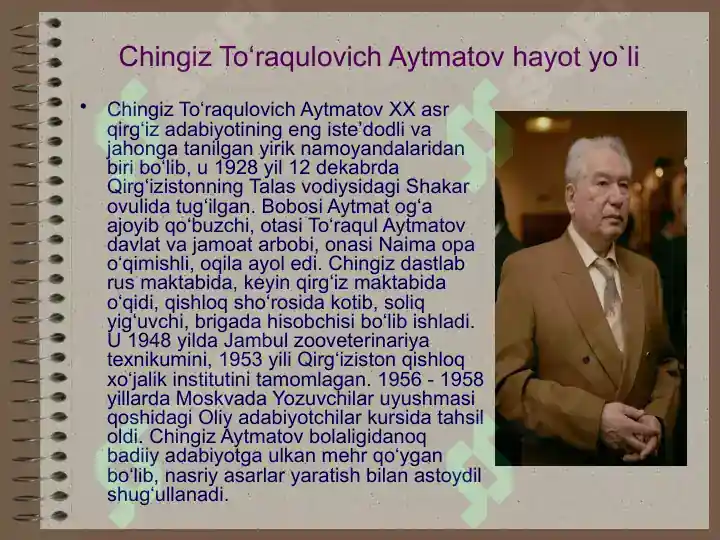 Chingiz To‘raqulovich Aytmatov hayot yo`li

• Chingiz To‘raqulovich Aytmatov XX asr qirg‘iz adabiyotining eng iste’dodli va jahonga tanilgan yirik namoyandalaridan biri bo‘lib, u 1928 yil 12 dekabrda Qirg‘izistonning Talas vodiysidagi Shakar ovulida tug‘ilgan. Bobosi Aytmat og‘a ajoyib qo‘buzchi, otasi To‘raqul Aytmatov davlat va jamoat arbobi, onasi Naima opa o‘qimishli, oqila ayol edi. Chingiz dastlab rus maktabida, keyin qirg‘iz maktabida o‘qidi, qishloq sho‘rosida kotib, soliq yig‘uvchi, brigada hisobchisi bo‘lib ishladi. U 1948 yilda Jambul zooveterinariya texnikumini, 1953 yili Qirg‘iziston qishloq xo‘jalik institutini tamomlagan. 1956 - 1958 yillarda Moskvada Yozuvchilar uyushmasi qoshidagi Oliy adabiyotchilar kursida tahsil oldi. Chingiz Aytmatov bolaligidanoq badiiy adabiyotga ulkan mehr qo‘ygan bo‘lib, nasriy asarlar yaratish bilan astoydil shug‘ullanadi.